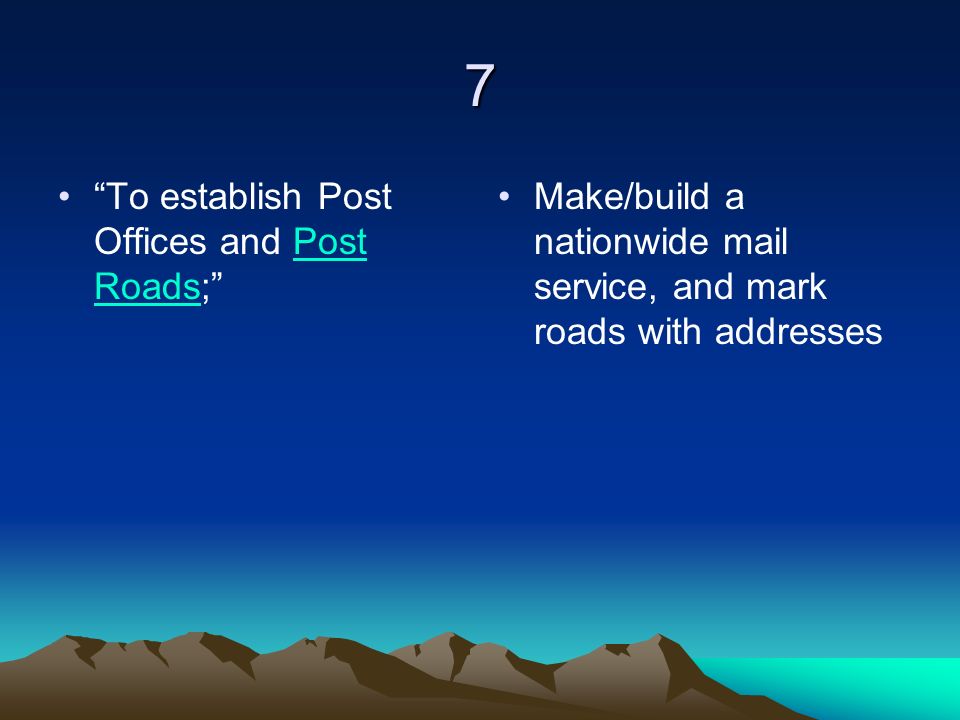 7

• “To establish Post Offices and Post Roads;”

• Make/build a nationwide mail service, and mark roads with addresses